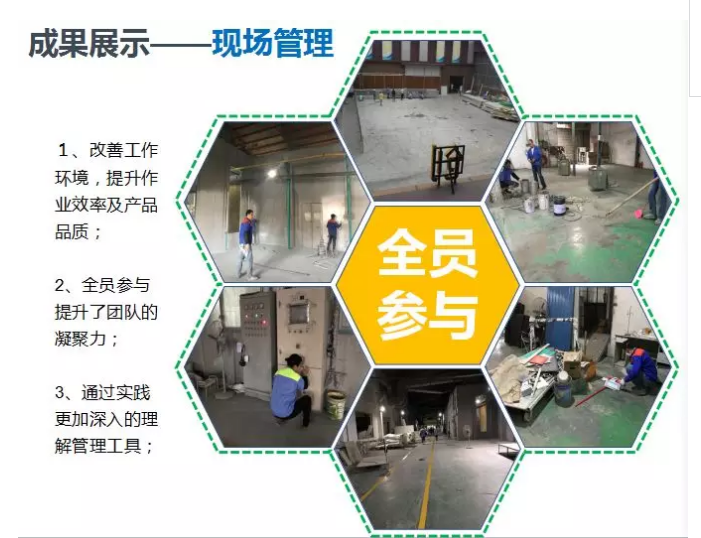 成果展示——现场管理

1、改善工作环境，提升作业效率及产品品质；

2、全员参与提升了团队的凝聚力；

3、通过实践更加深入的理解管理工具；

全员参与